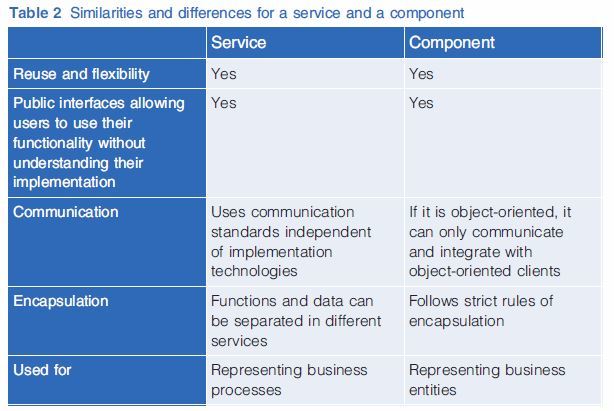 Table 2 Similarities and differences for a service and a component

| | Service | Component |
|---|---|---|
| Reuse and flexibility | Yes | Yes |
| Public interfaces allowing users to use their functionality without understanding their implementation | Yes | Yes |
| Communication | Uses communication standards independent of implementation technologies | If it is object-oriented, it can only communicate and integrate with object-oriented clients |
| Encapsulation | Functions and data can be separated in different services | Follows strict rules of encapsulation |
| Used for | Representing business processes | Representing business entities |